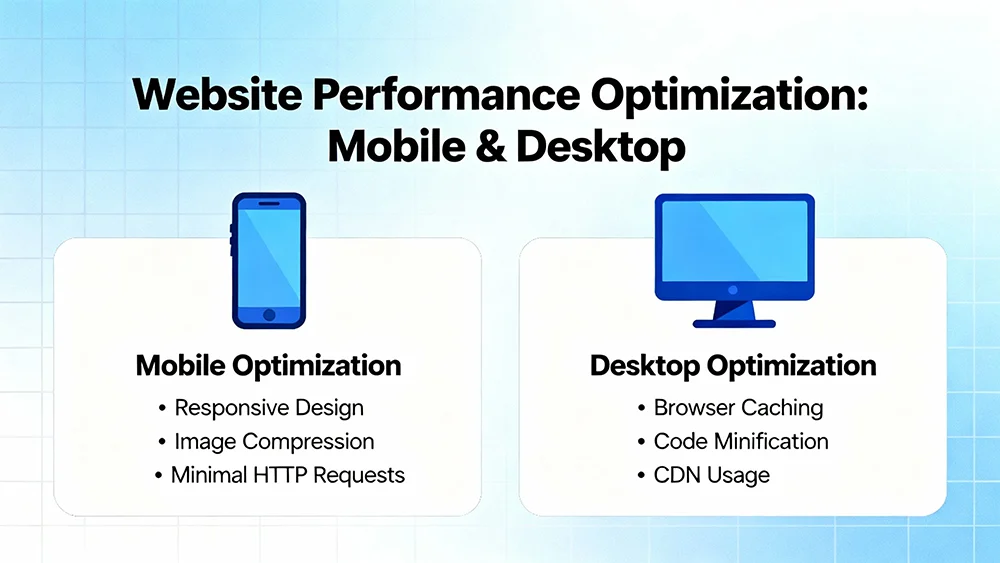 Website Performance Optimization: Mobile & Desktop

Mobile Optimization
• Responsive Design
• Image Compression
• Minimal HTTP Requests

Desktop Optimization
• Browser Caching
• Code Minification
• CDN Usage